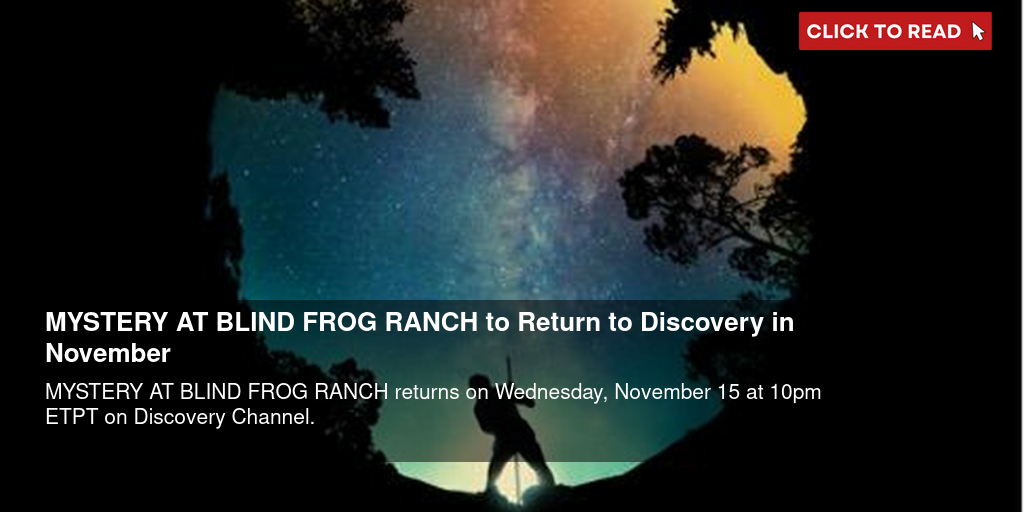 CLICK TO READ

MYSTERY AT BLIND FROG RANCH to Return to Discovery in November

MYSTERY AT BLIND FROG RANCH returns on Wednesday, November 15 at 10pm ETPT on Discovery Channel.